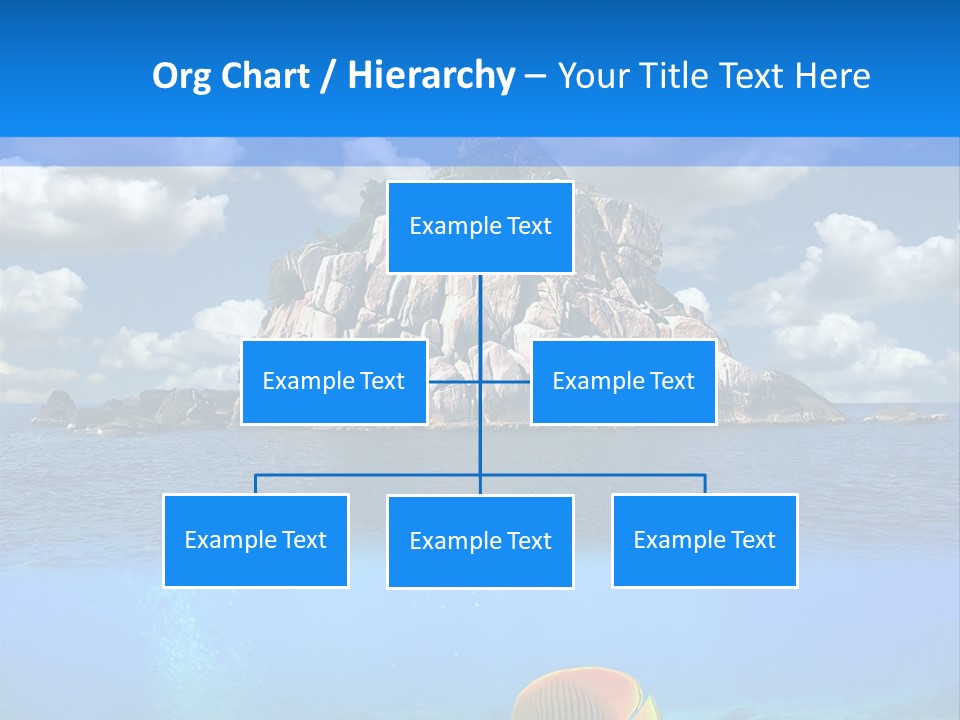 Org Chart / Hierarchy – Your Title Text Here

Example Text

Example Text

Example Text

Example Text

Example Text

Example Text